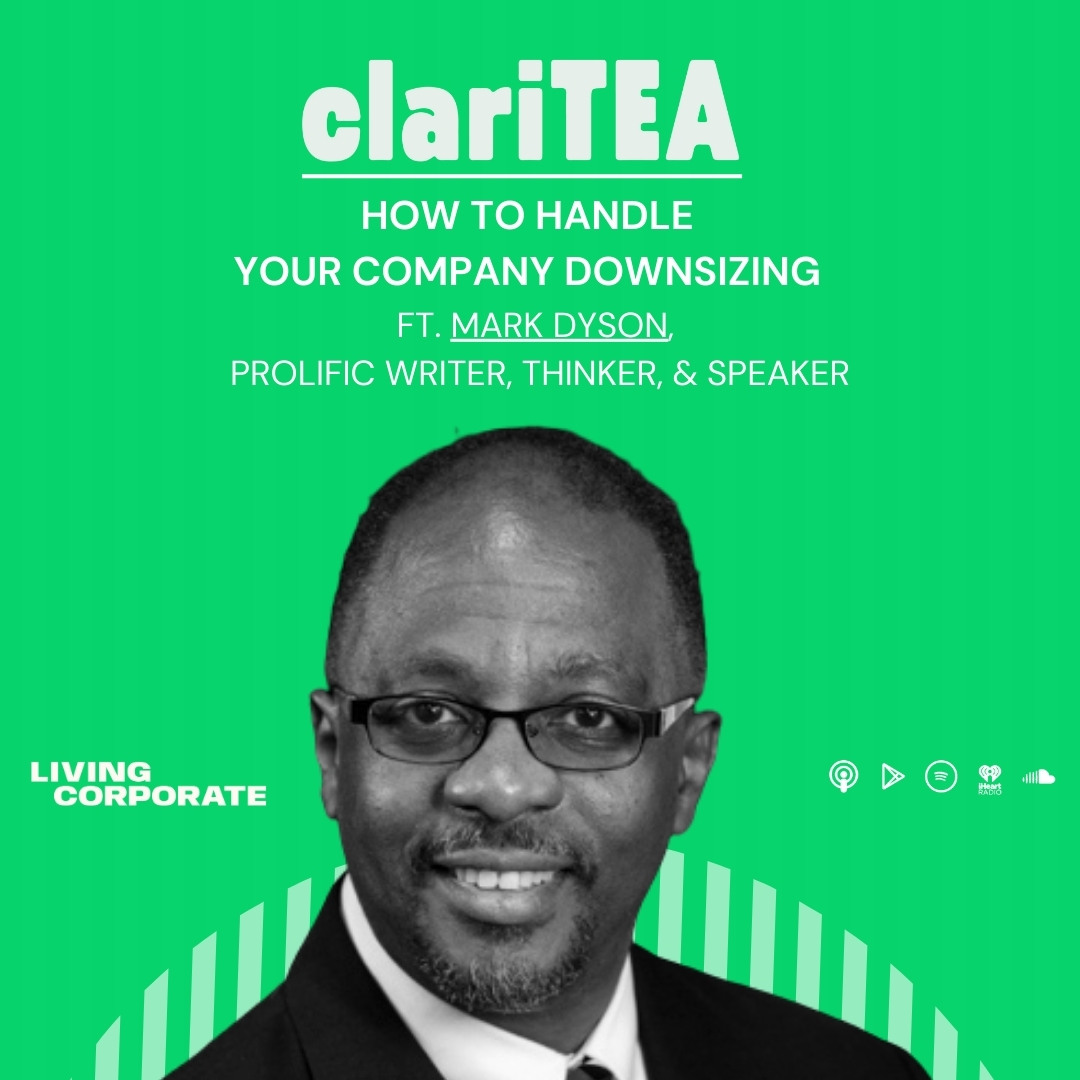 clariTEA

HOW TO HANDLE YOUR COMPANY DOWNSIZING

FT. MARK DYSON, PROLIFIC WRITER, THINKER, & SPEAKER

LIVING CORPORATE

iHeart RADIO